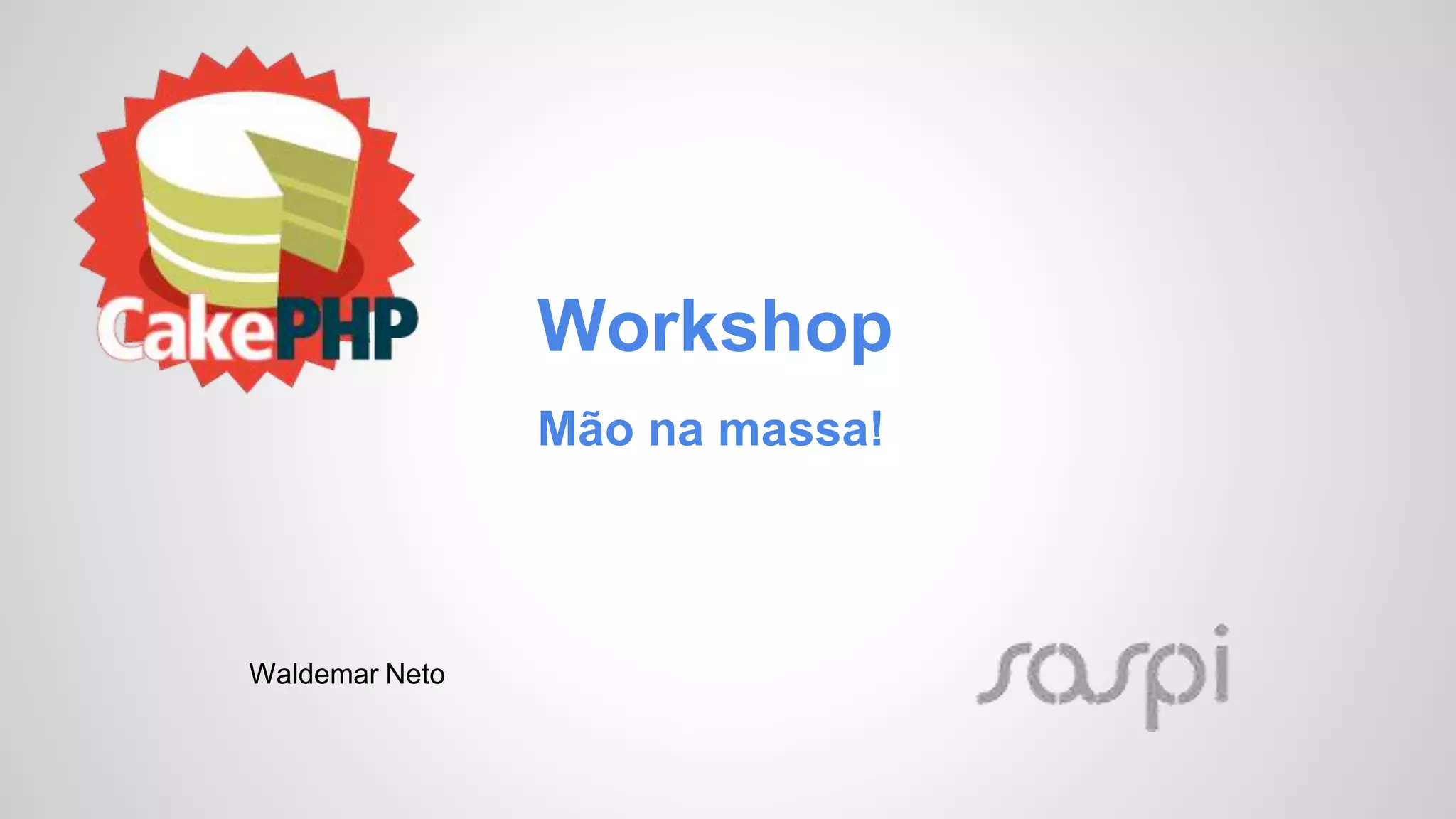 CakePHP

Workshop

Mão na massa!

Waldemar Neto

saspi